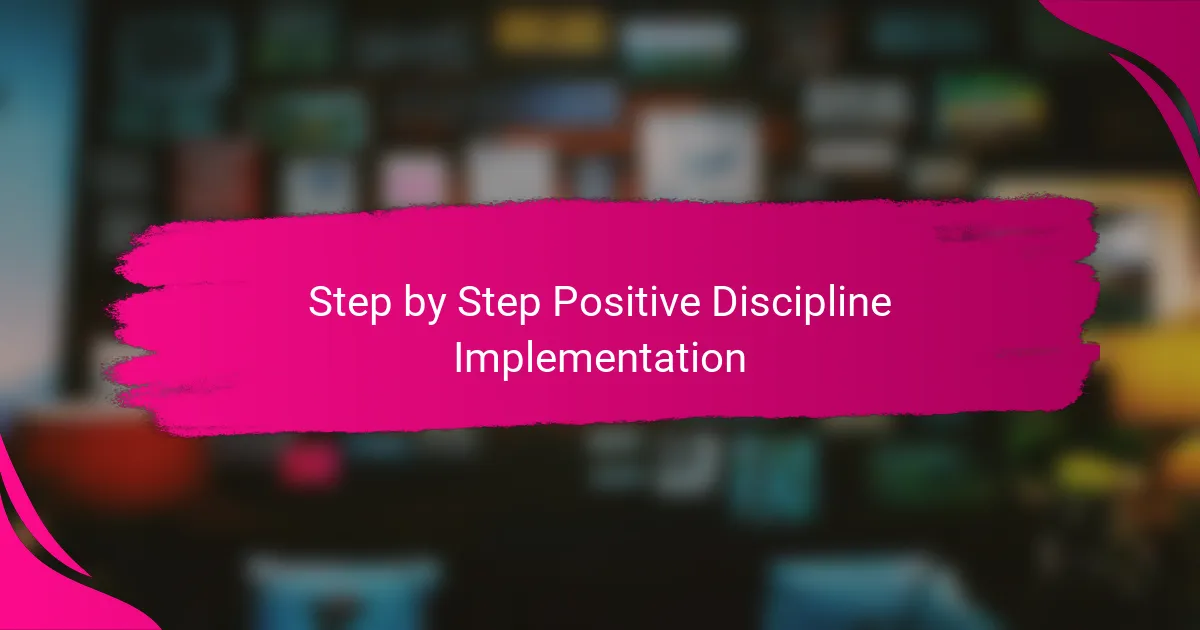 Step by Step Positive Discipline Implementation